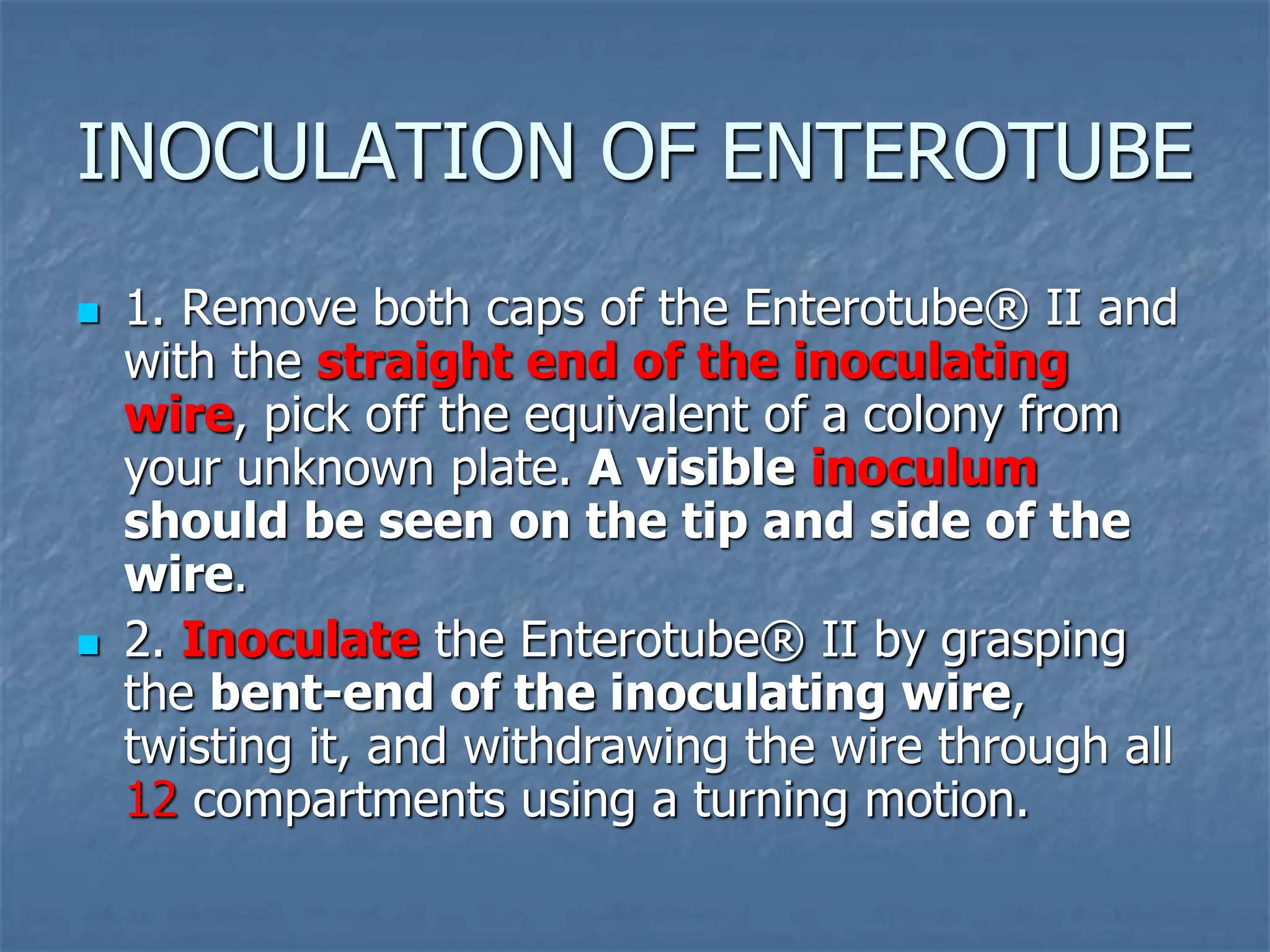 INOCULATION OF ENTEROTUBE

1. Remove both caps of the Enterotube® II and with the straight end of the inoculating wire, pick off the equivalent of a colony from your unknown plate. A visible inoculum should be seen on the tip and side of the wire.

2. Inoculate the Enterotube® II by grasping the bent-end of the inoculating wire, twisting it, and withdrawing the wire through all 12 compartments using a turning motion.